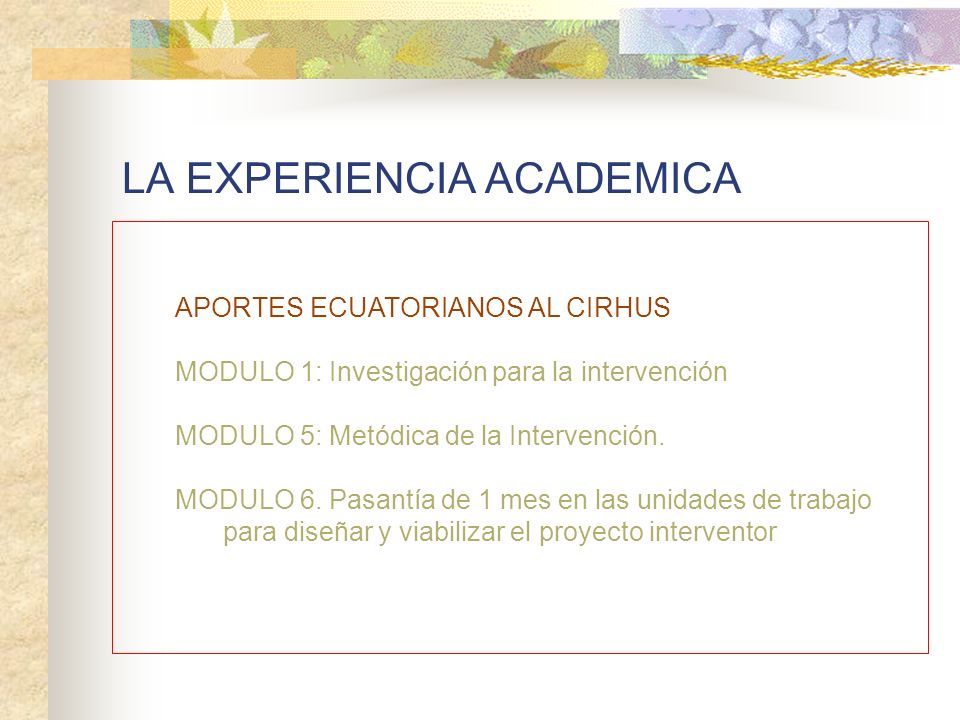 LA EXPERIENCIA ACADEMICA

APORTES ECUATORIANOS AL CIRHUS

MODULO 1: Investigación para la intervención

MODULO 5: Metódica de la Intervención.

MODULO 6. Pasantía de 1 mes en las unidades de trabajo para diseñar y viabilizar el proyecto interventor